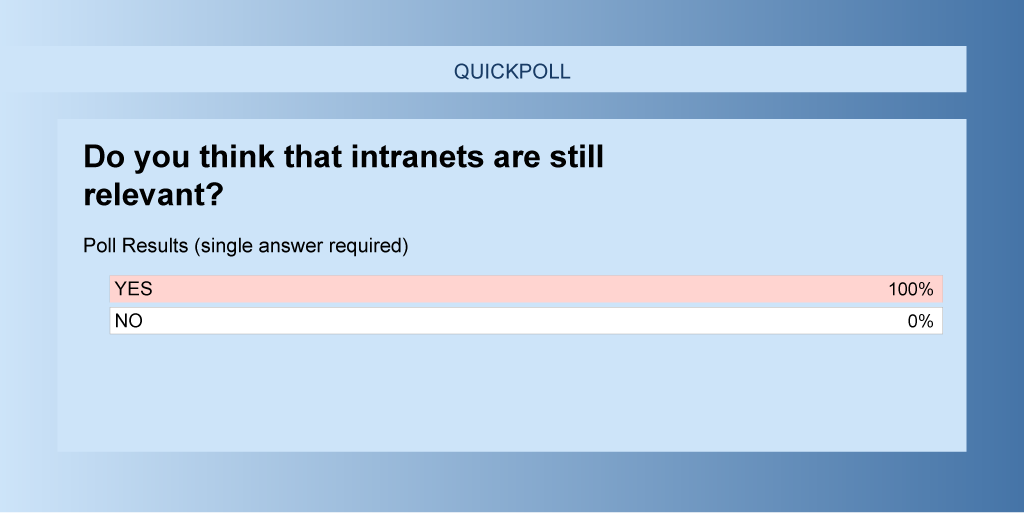 QUICKPOLL

Do you think that intranets are still relevant?

Poll Results (single answer required)

| YES | 100% |
|---|---|
| NO | 0% |